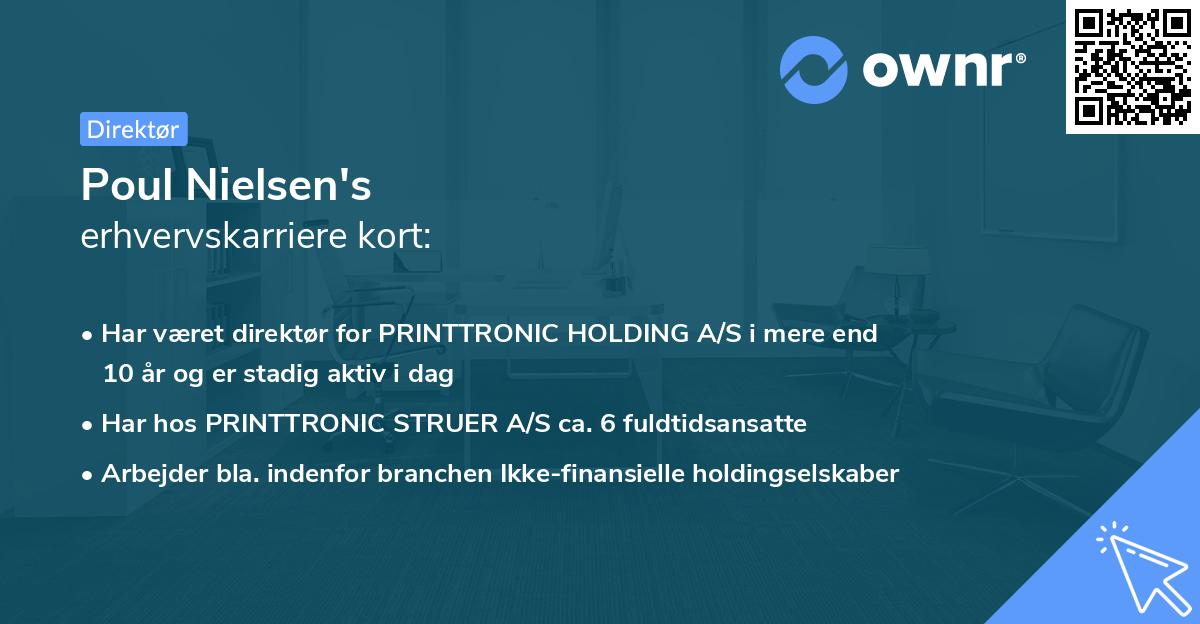 ownr®

Direktør

Poul Nielsen's
erhvervskarriere kort:

• Har været direktør for PRINTTRONIC HOLDING A/S i mere end 10 år og er stadig aktiv i dag
• Har hos PRINTTRONIC STRUER A/S ca. 6 fuldtidsansatte
• Arbejder bla. indenfor branchen Ikke-finansielle holdingselskaber